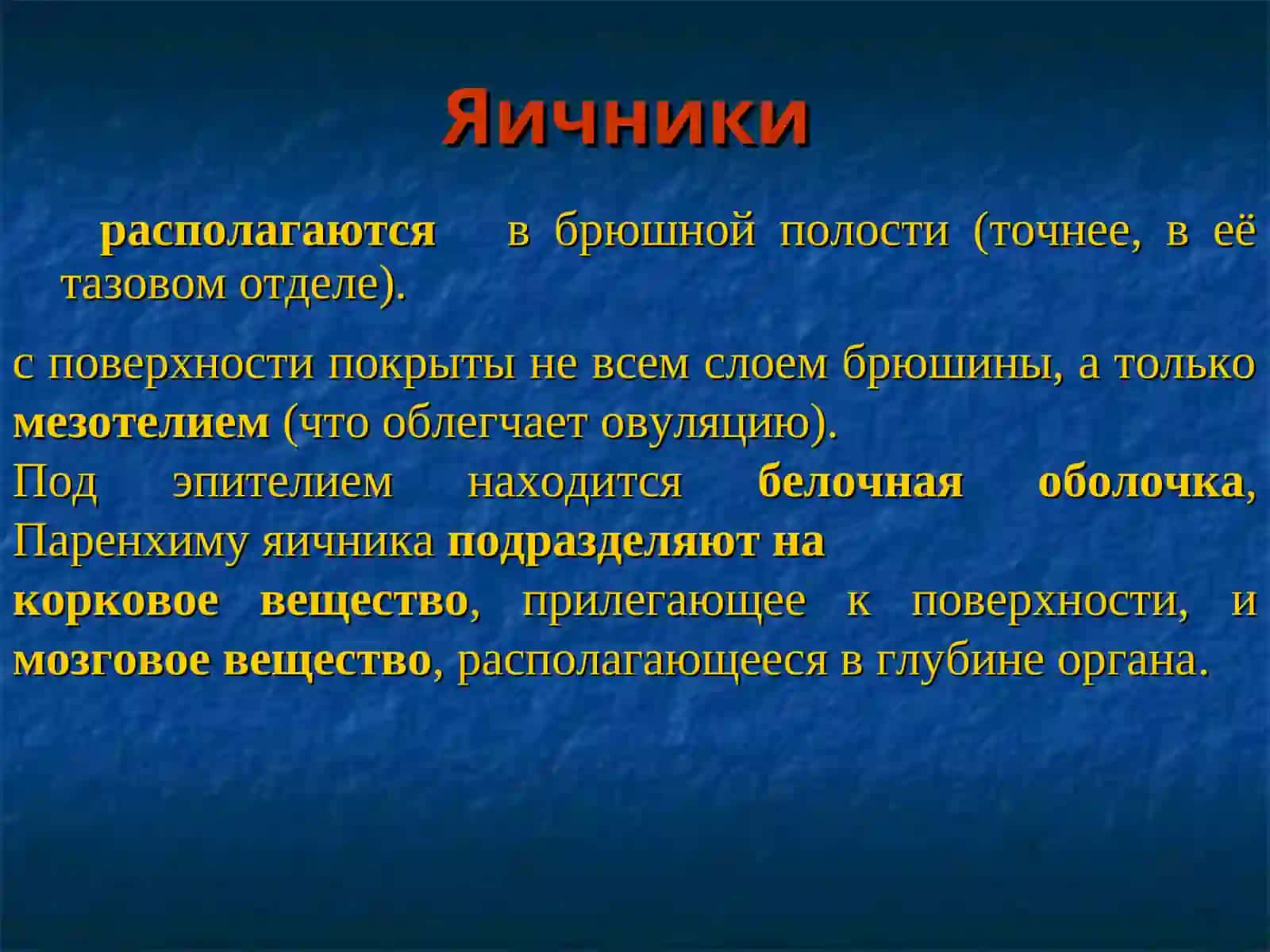 Яичники

располагаются в брюшной полости (точнее, в её тазовом отделе).

с поверхности покрыты не всем слоем брюшины, а только мезотелием (что облегчает овуляцию).
Под эпителием находится белочная оболочка,
Паренхиму яичника подразделяют на
корковое вещество, прилегающее к поверхности, и мозговое вещество, располагающееся в глубине органа.